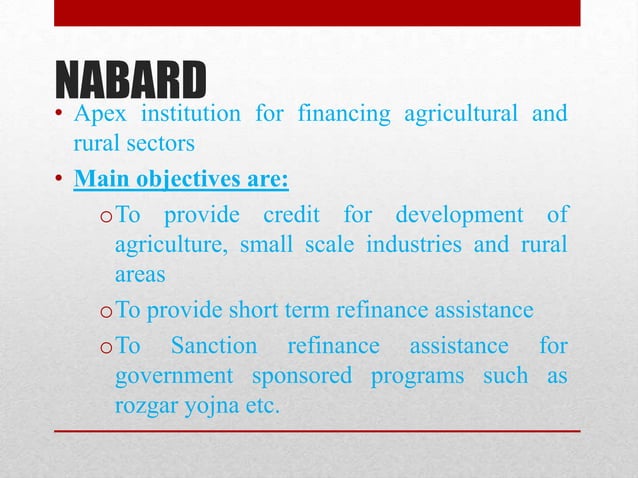 NABARD

• Apex institution for financing agricultural and rural sectors

• Main objectives are:

o To provide credit for development of agriculture, small scale industries and rural areas

o To provide short term refinance assistance

o To Sanction refinance assistance for government sponsored programs such as rozgar yojna etc.